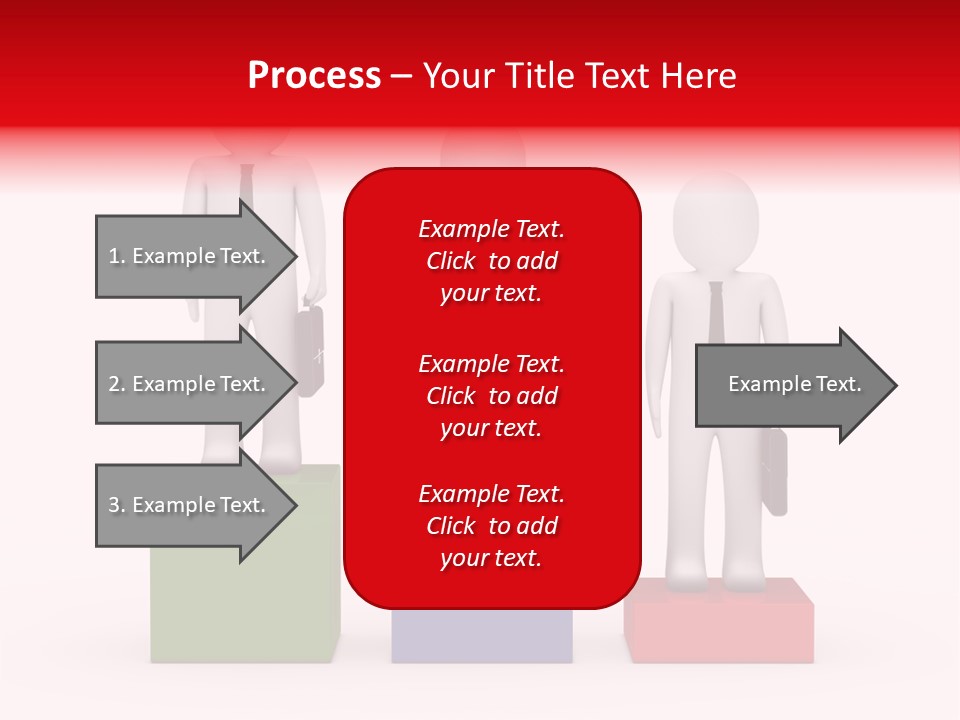 Process – Your Title Text Here

1. Example Text.

2. Example Text.

3. Example Text.

Example Text. Click to add your text.

Example Text. Click to add your text.

Example Text. Click to add your text.

Example Text.